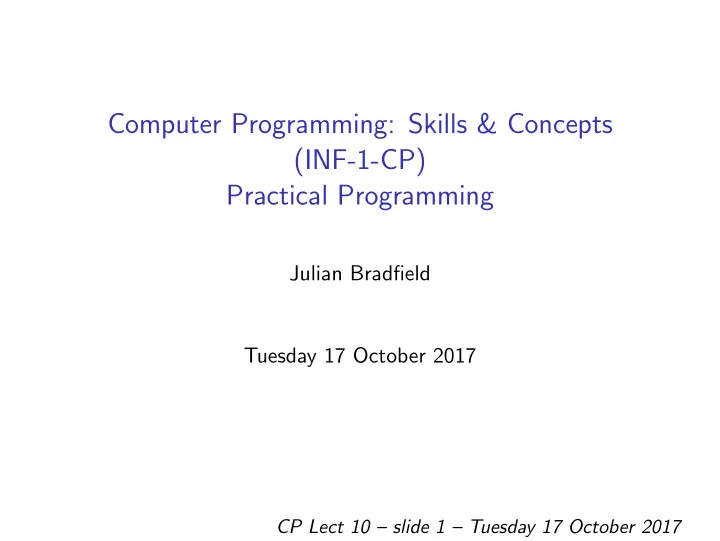 Computer Programming: Skills & Concepts
(INF-1-CP)
Practical Programming

Julian Bradfield

Tuesday 17 October 2017

CP Lect 10 – slide 1 – Tuesday 17 October 2017